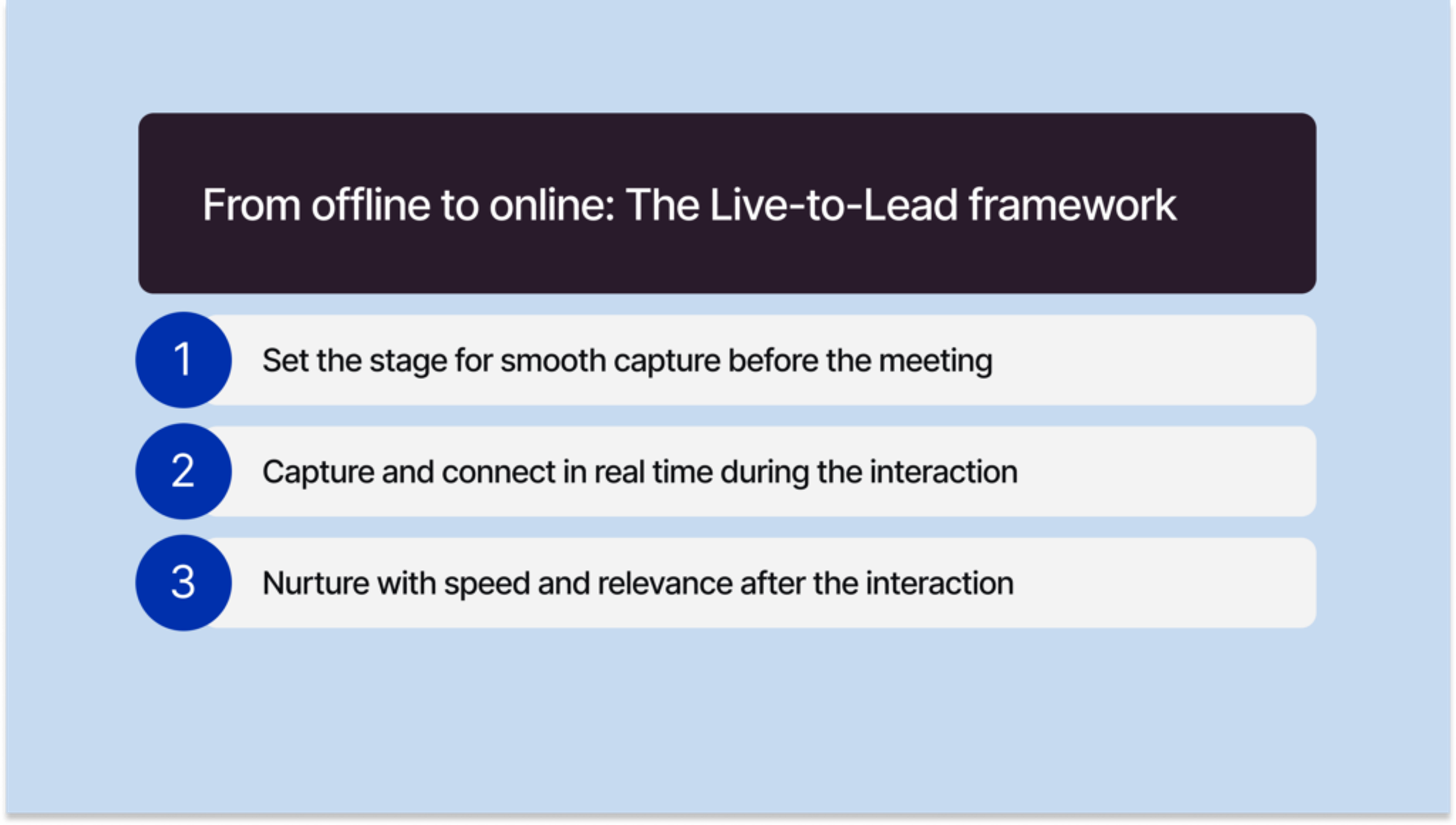 From offline to online: The Live-to-Lead framework

1 Set the stage for smooth capture before the meeting

2 Capture and connect in real time during the interaction

3 Nurture with speed and relevance after the interaction